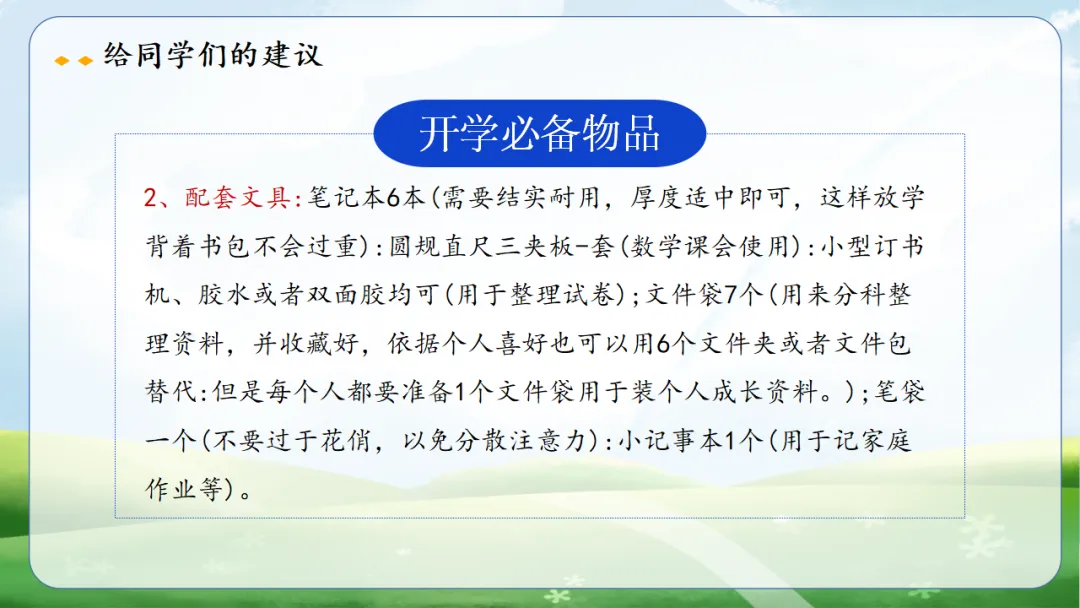 给同学们的建议

开学必备物品

2、配套文具:笔记本6本(需要结实耐用，厚度适中即可，这样放学背着书包不会过重):圆规直尺三夹板-套(数学课会使用):小型订书机、胶水或者双面胶均可(用于整理试卷);文件袋7个(用来分科整理资料，并收藏好，依据个人喜好也可以用6个文件夹或者文件包替代:但是每个人都要准备1个文件袋用于装个人成长资料。);笔袋一个(不要过于花俏，以免分散注意力):小记事本1个(用于记家庭作业等)。